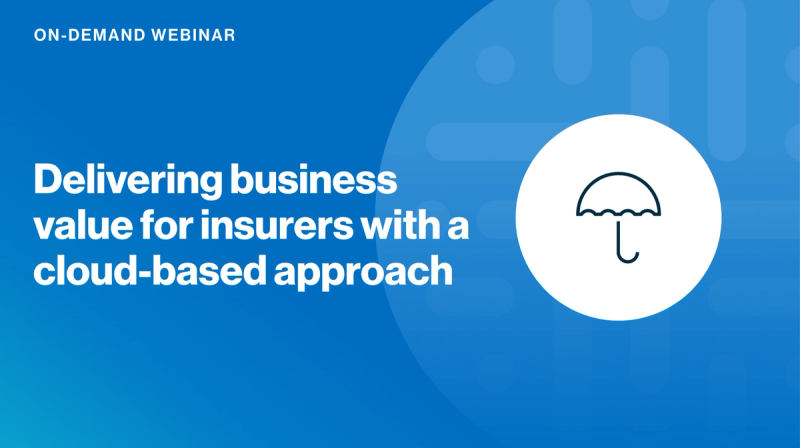 ON-DEMAND WEBINAR

Delivering business value for insurers with a cloud-based approach